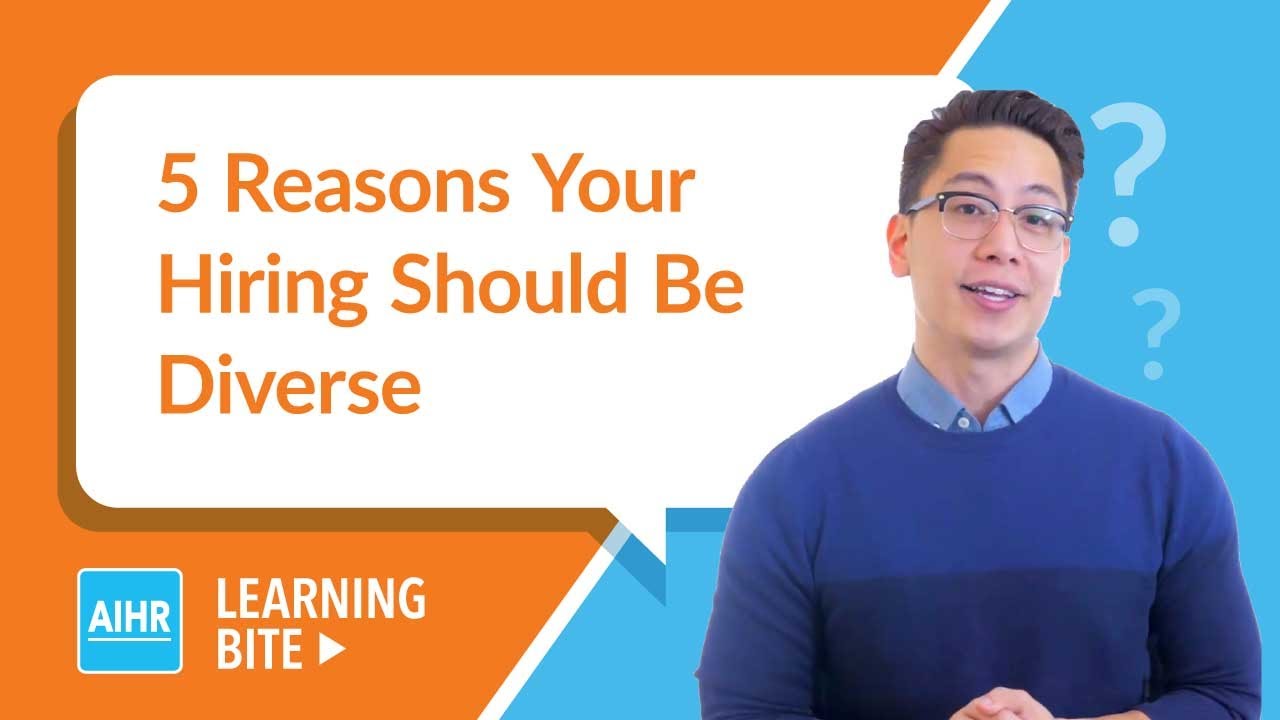 5 Reasons Your Hiring Should Be Diverse

?
?

AIHR

LEARNING BITE